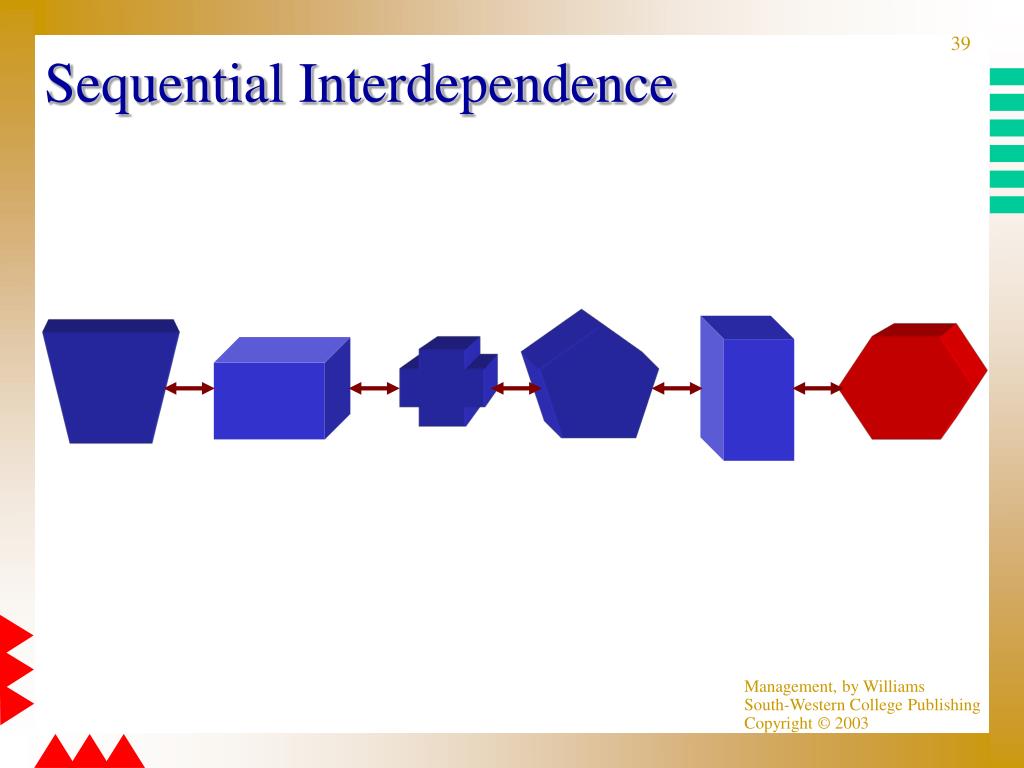 39

Sequential Interdependence

Management, by Williams
South-Western College Publishing
Copyright © 2003